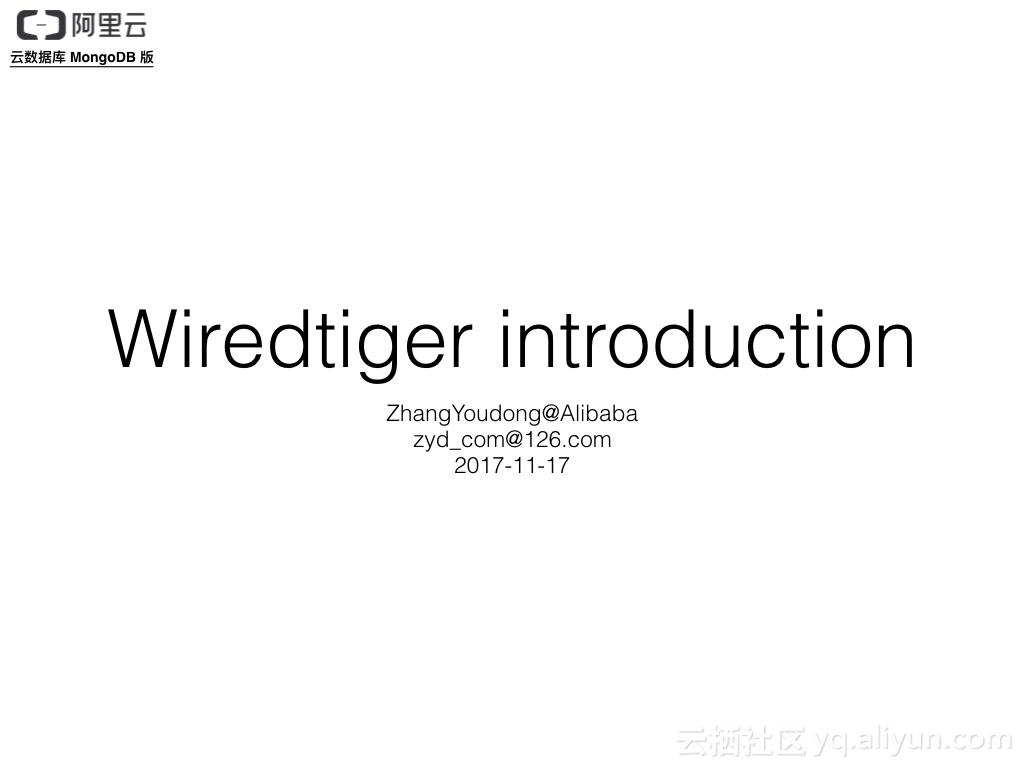 阿里云
云数据库 MongoDB 版

Wiredtiger introduction

ZhangYoudong@Alibaba
zyd_com@126.com
2017-11-17

云栖社区 yq.aliyun.com